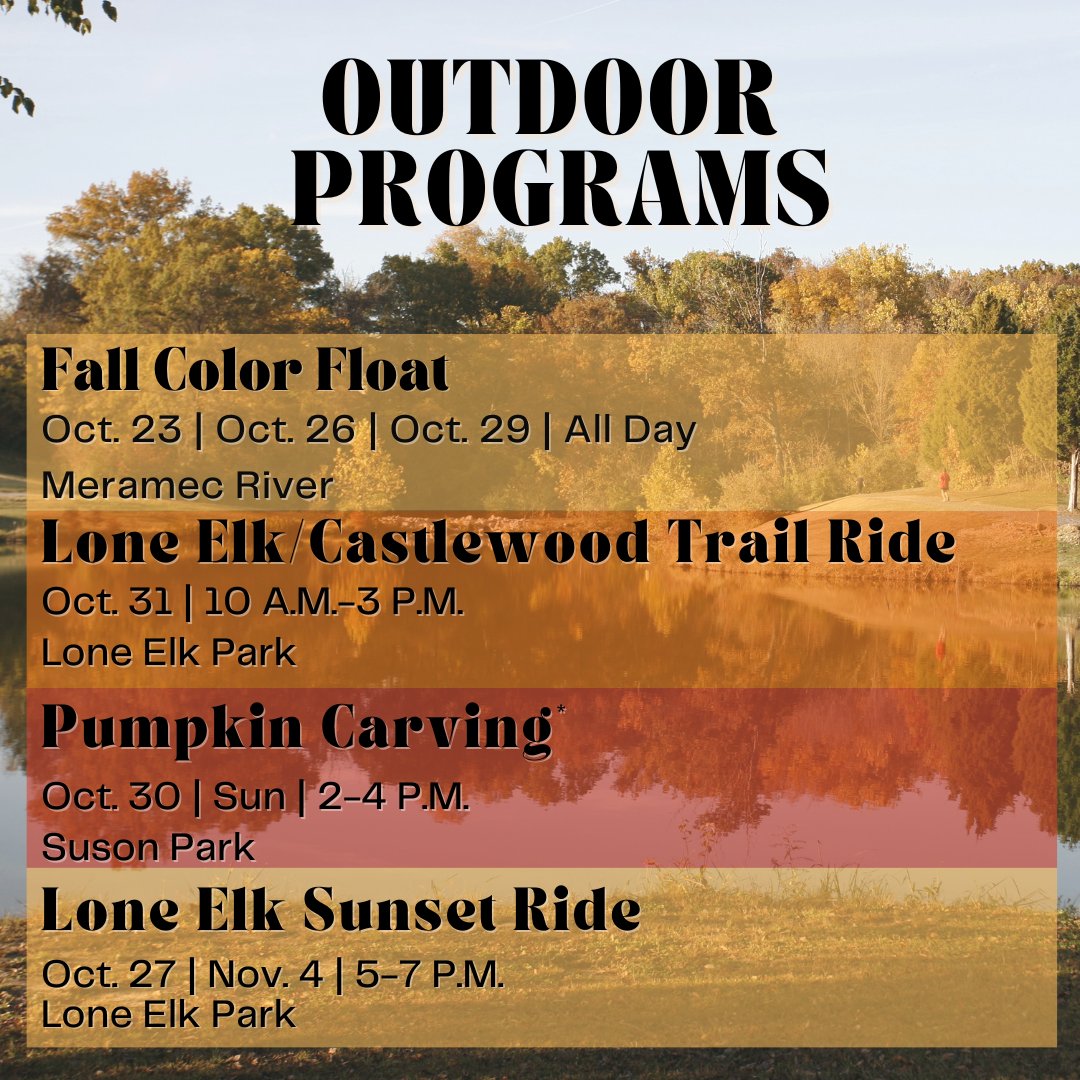 OUTDOOR PROGRAMS

Fall Color Float
Oct. 23 | Oct. 26 | Oct. 29 | All Day
Meramec River

Lone Elk/Castlewood Trail Ride
Oct. 31 | 10 A.M.-3 P.M.
Lone Elk Park

Pumpkin Carving*
Oct. 30 | Sun | 2-4 P.M.
Suson Park

Lone Elk Sunset Ride
Oct. 27 | Nov. 4 | 5-7 P.M.
Lone Elk Park